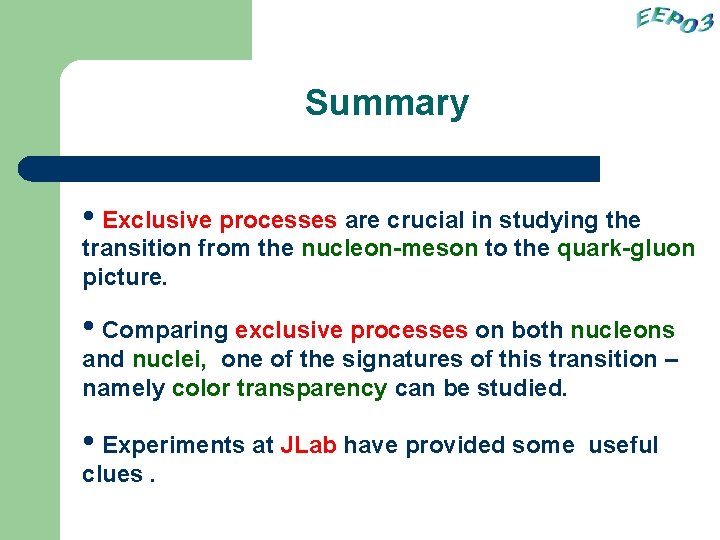 EEP03

Summary

• Exclusive processes are crucial in studying the transition from the nucleon-meson to the quark-gluon picture.

• Comparing exclusive processes on both nucleons and nuclei, one of the signatures of this transition – namely color transparency can be studied.

• Experiments at JLab have provided some useful clues .